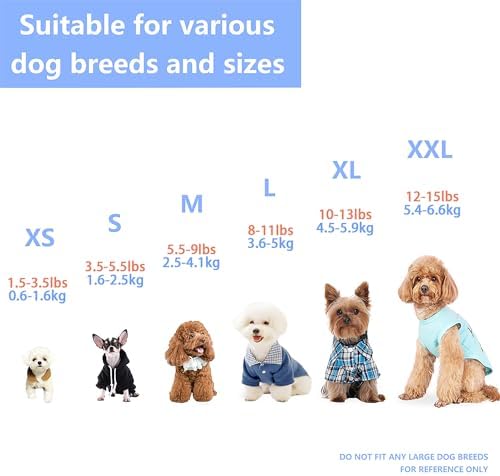 Suitable for various dog breeds and sizes

XS
1.5-3.5lbs
0.6-1.6kg

S
3.5-5.5lbs
1.6-2.5kg

M
5.5-9lbs
2.5-4.1kg

L
8-11lbs
3.6-5kg

XL
10-13lbs
4.5-5.9kg

XXL
12-15lbs
5.4-6.6kg

DO NOT FIT ANY LARGE DOG BREEDS
FOR REFERENCE ONLY